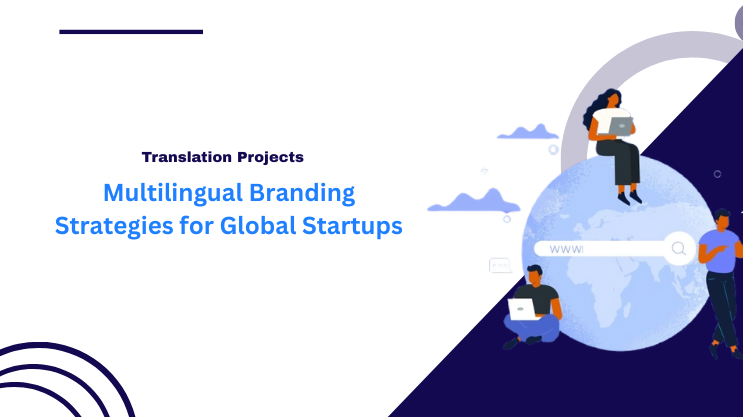 Translation Projects

Multilingual Branding Strategies for Global Startups

WWW